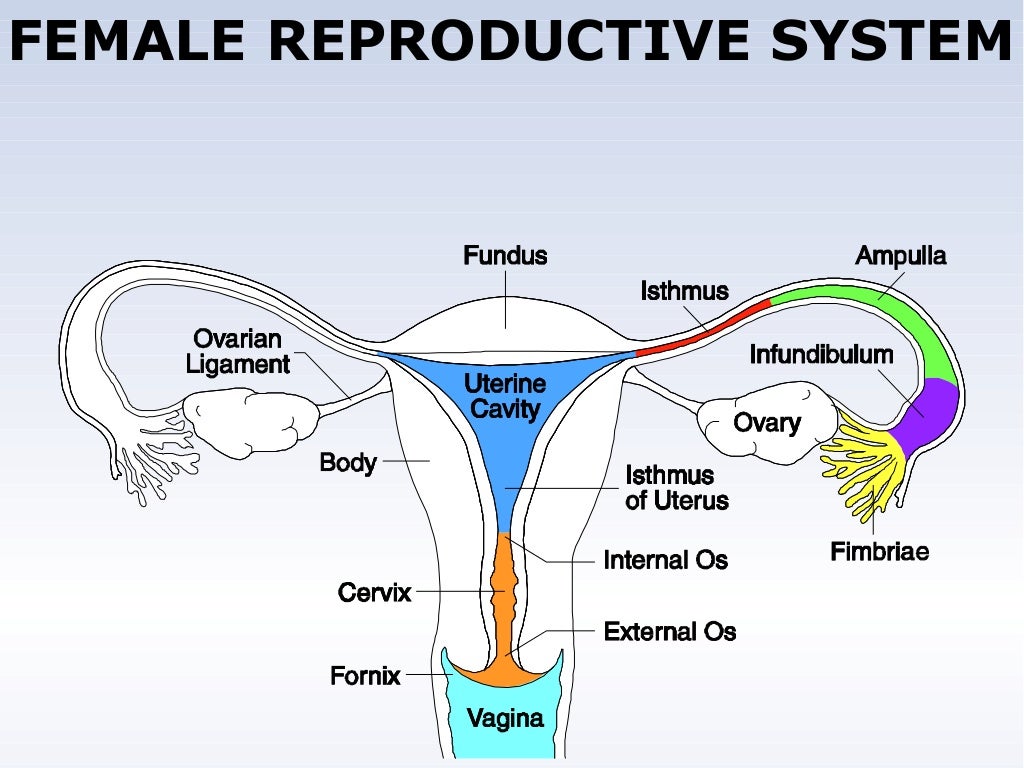 FEMALE REPRODUCTIVE SYSTEM

Fundus
Ampulla
Isthmus
Ovarian Ligament
Infundibulum
Uterine Cavity
Ovary
Body
Isthmus of Uterus
Fimbriae
Internal Os
Cervix
External Os
Fornix
Vagina